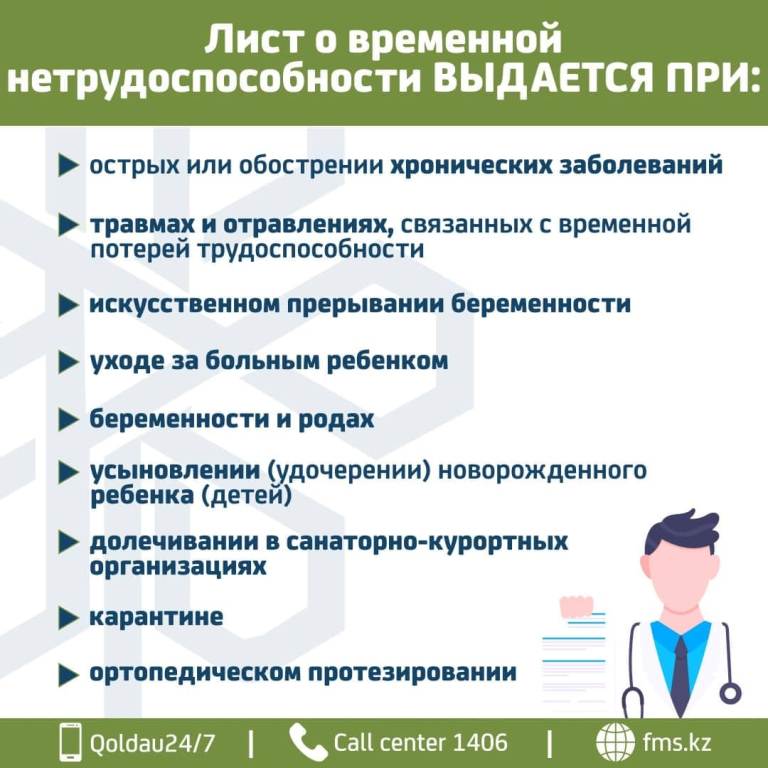 Лист о временной нетрудоспособности ВЫДАЕТСЯ ПРИ:

острых или обострении хронических заболеваний

травмах и отравлениях, связанных с временной потерей трудоспособности

искусственном прерывании беременности

уходе за больным ребенком

беременности и родах

усыновлении (удочерении) новорожденного ребенка (детей)

долечивании в санаторно-курортных организациях

карантине

ортопедическом протезировании

Qoldau24/7 | Call center 1406 | fms.kz